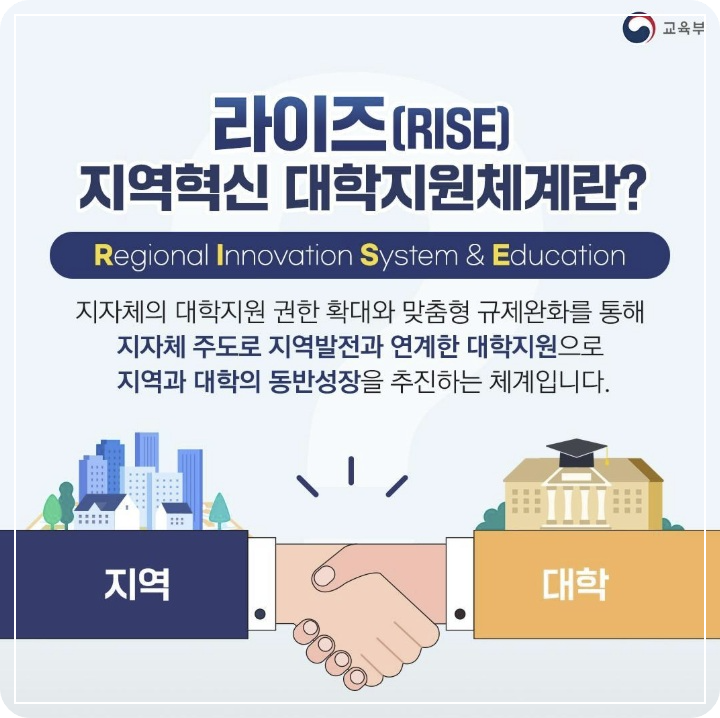 교육부

라이즈(RISE)
지역혁신 대학지원체계란?

Regional Innovation System & Education

지자체의 대학지원 권한 확대와 맞춤형 규제완화를 통해 지자체 주도로 지역발전과 연계한 대학지원으로 지역과 대학의 동반성장을 추진하는 체계입니다.

지역

대학